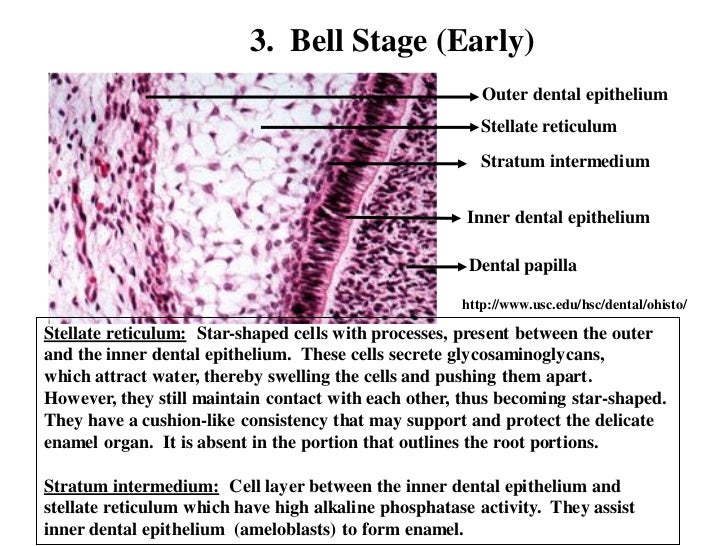 3. Bell Stage (Early)

Outer dental epithelium

Stellate reticulum

Stratum intermedium

Inner dental epithelium

Dental papilla

http://www.usc.edu/hsc/dental/ohisto/

Stellate reticulum: Star-shaped cells with processes, present between the outer and the inner dental epithelium. These cells secrete glycosaminoglycans, which attract water, thereby swelling the cells and pushing them apart. However, they still maintain contact with each other, thus becoming star-shaped. They have a cushion-like consistency that may support and protect the delicate enamel organ. It is absent in the portion that outlines the root portions.

Stratum intermedium: Cell layer between the inner dental epithelium and stellate reticulum which have high alkaline phosphatase activity. They assist inner dental epithelium (ameloblasts) to form enamel.